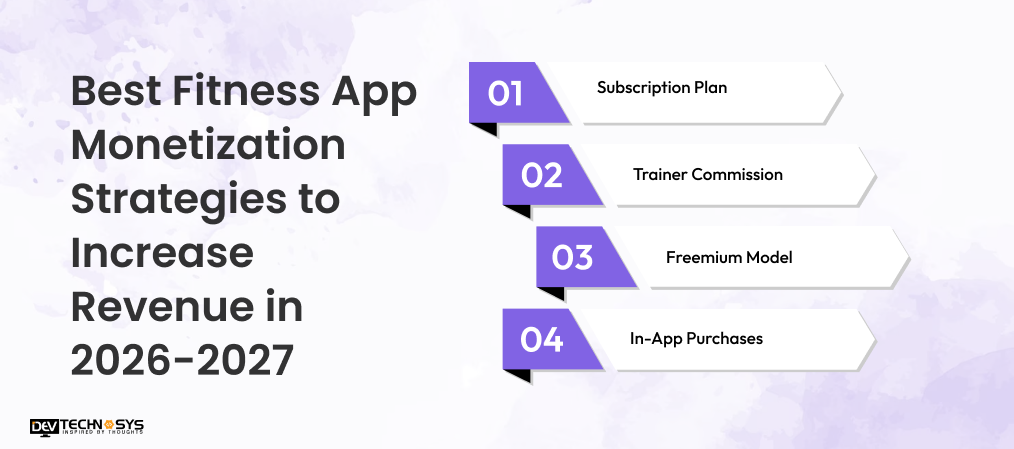 Best Fitness App Monetization Strategies to Increase Revenue in 2026-2027

01 Subscription Plan

02 Trainer Commission

03 Freemium Model

04 In-App Purchases

DEV TECHNOSYS
INSPIRED BY THOUGHTS